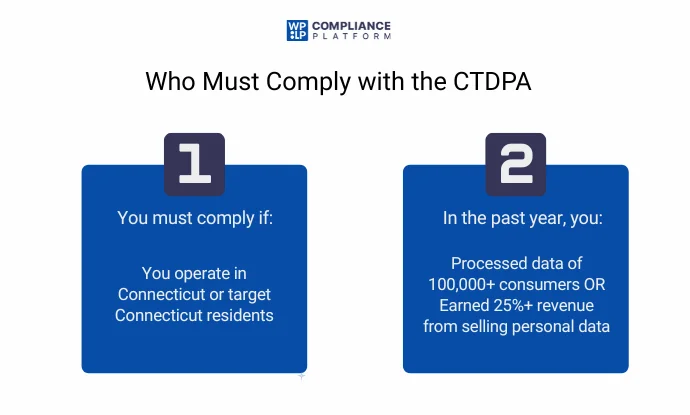 WP LP COMPLIANCE PLATFORM

Who Must Comply with the CTDPA

1

You must comply if:

You operate in Connecticut or target Connecticut residents

2

In the past year, you:

Processed data of 100,000+ consumers OR Earned 25%+ revenue from selling personal data